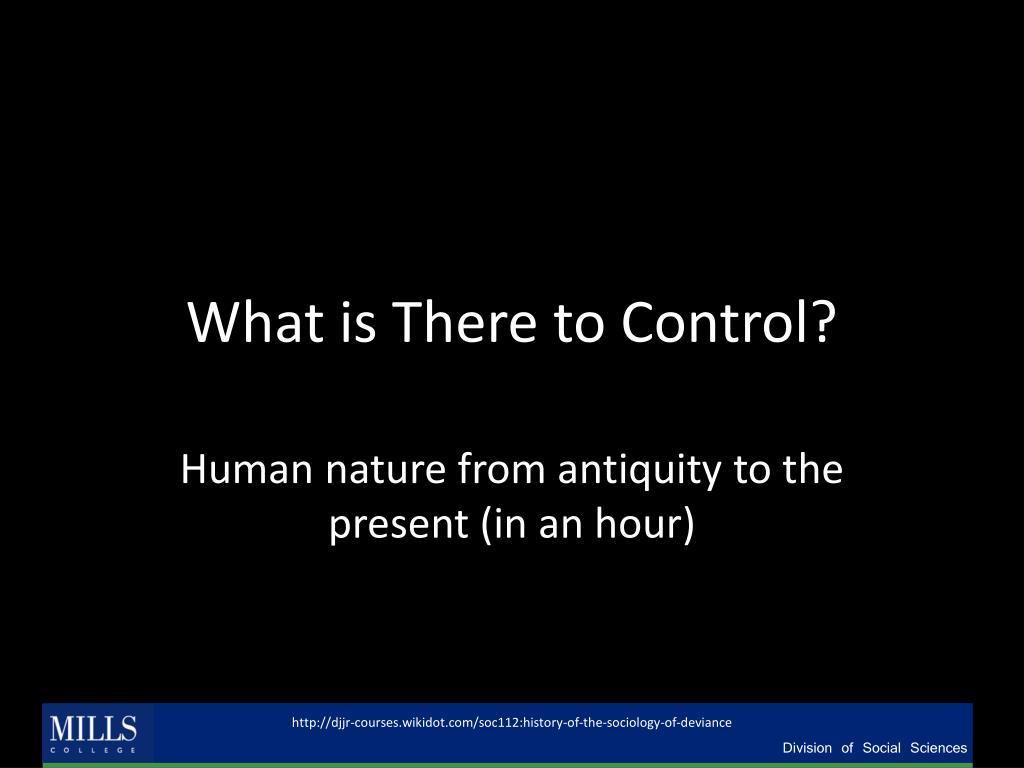 What is There to Control?

Human nature from antiquity to the present (in an hour)

MILLS
COLLEGE

http://djjr-courses.wikidot.com/soc112:history-of-the-sociology-of-deviance

Division of Social Sciences